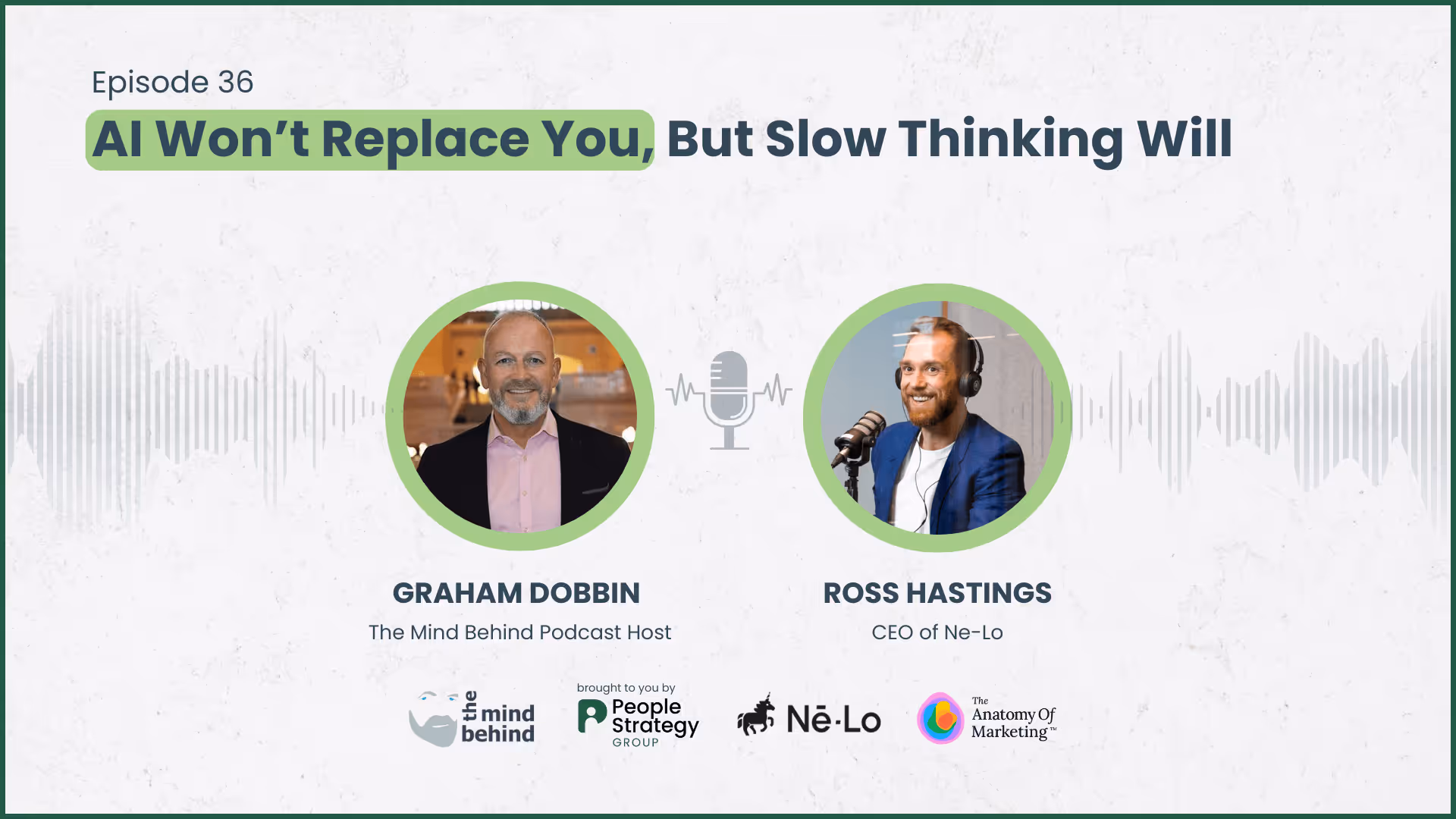 Episode 36

AI Won't Replace You, But Slow Thinking Will

GRAHAM DOBBIN
The Mind Behind Podcast Host

ROSS HASTINGS
CEO of Ne-Lo

the mind behind

brought to you by
People Strategy GROUP

Nē·Lo

The Anatomy Of Marketing™